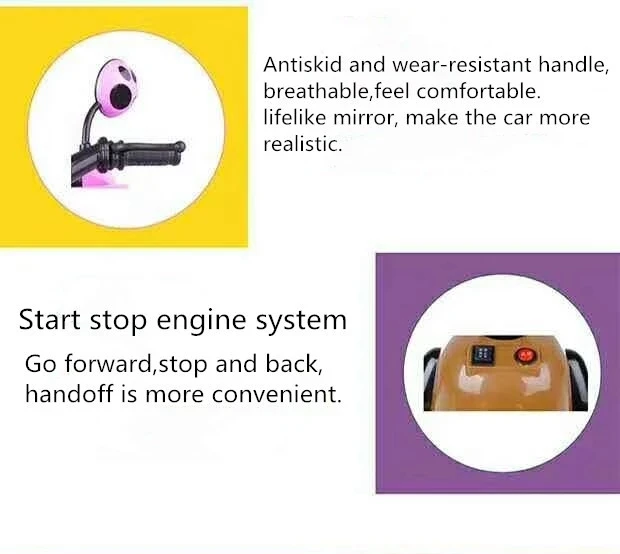 Antiskid and wear-resistant handle, breathable,feel comfortable. lifelike mirror, make the car more realistic.

Start stop engine system

Go forward,stop and back, handoff is more convenient.